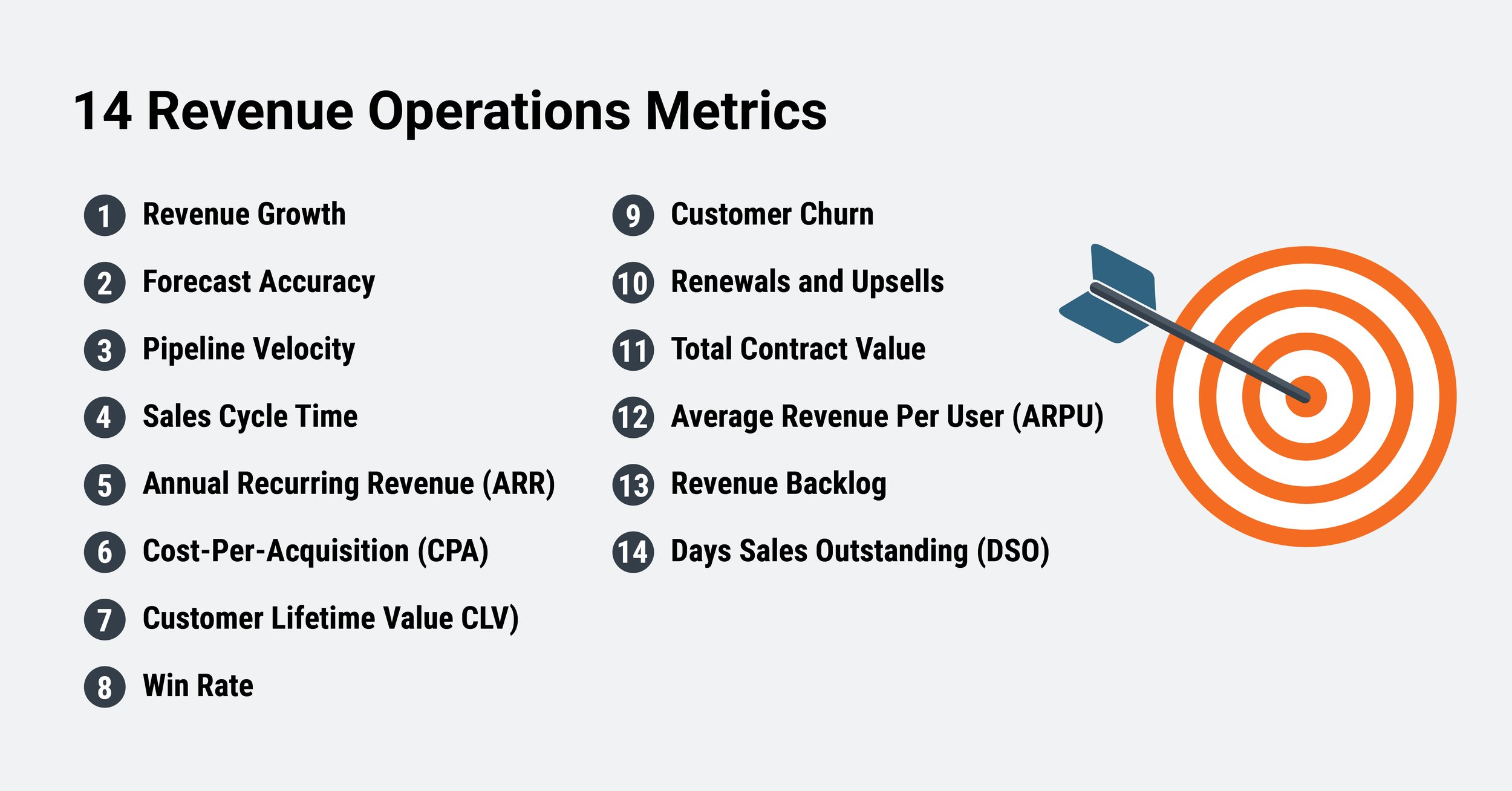 14 Revenue Operations Metrics

1 Revenue Growth

2 Forecast Accuracy

3 Pipeline Velocity

4 Sales Cycle Time

5 Annual Recurring Revenue (ARR)

6 Cost-Per-Acquisition (CPA)

7 Customer Lifetime Value CLV)

8 Win Rate

9 Customer Churn

10 Renewals and Upsells

11 Total Contract Value

12 Average Revenue Per User (ARPU)

13 Revenue Backlog

14 Days Sales Outstanding (DSO)